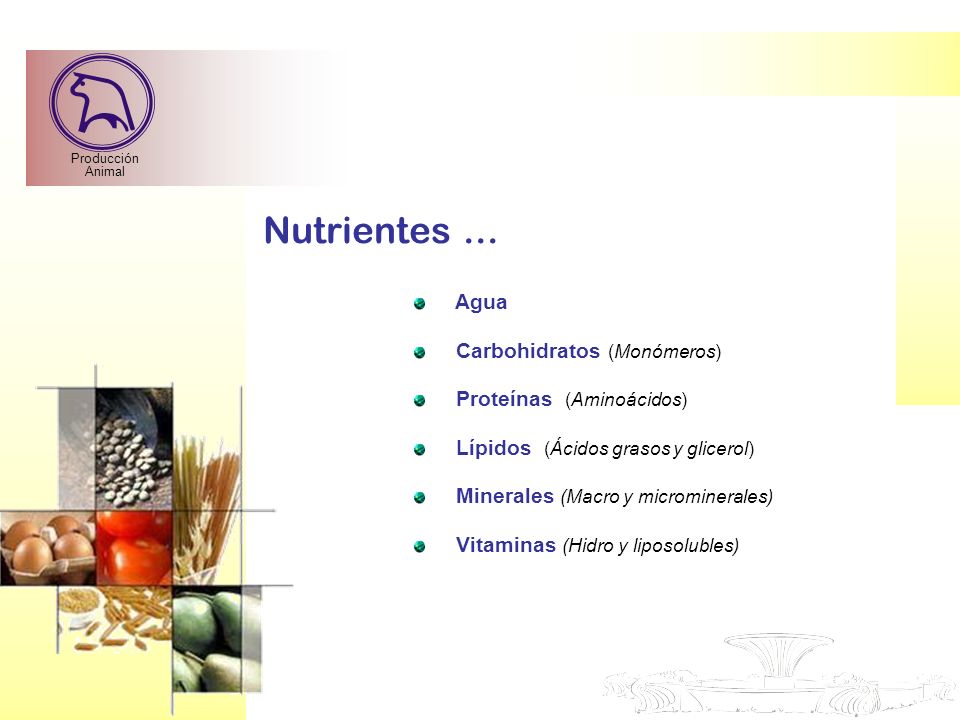 Producción Animal

Nutrientes …

Agua

Carbohidratos (Monómeros)

Proteínas (Aminoácidos)

Lípidos (Ácidos grasos y glicerol)

Minerales (Macro y microminerales)

Vitaminas (Hidro y liposolubles)